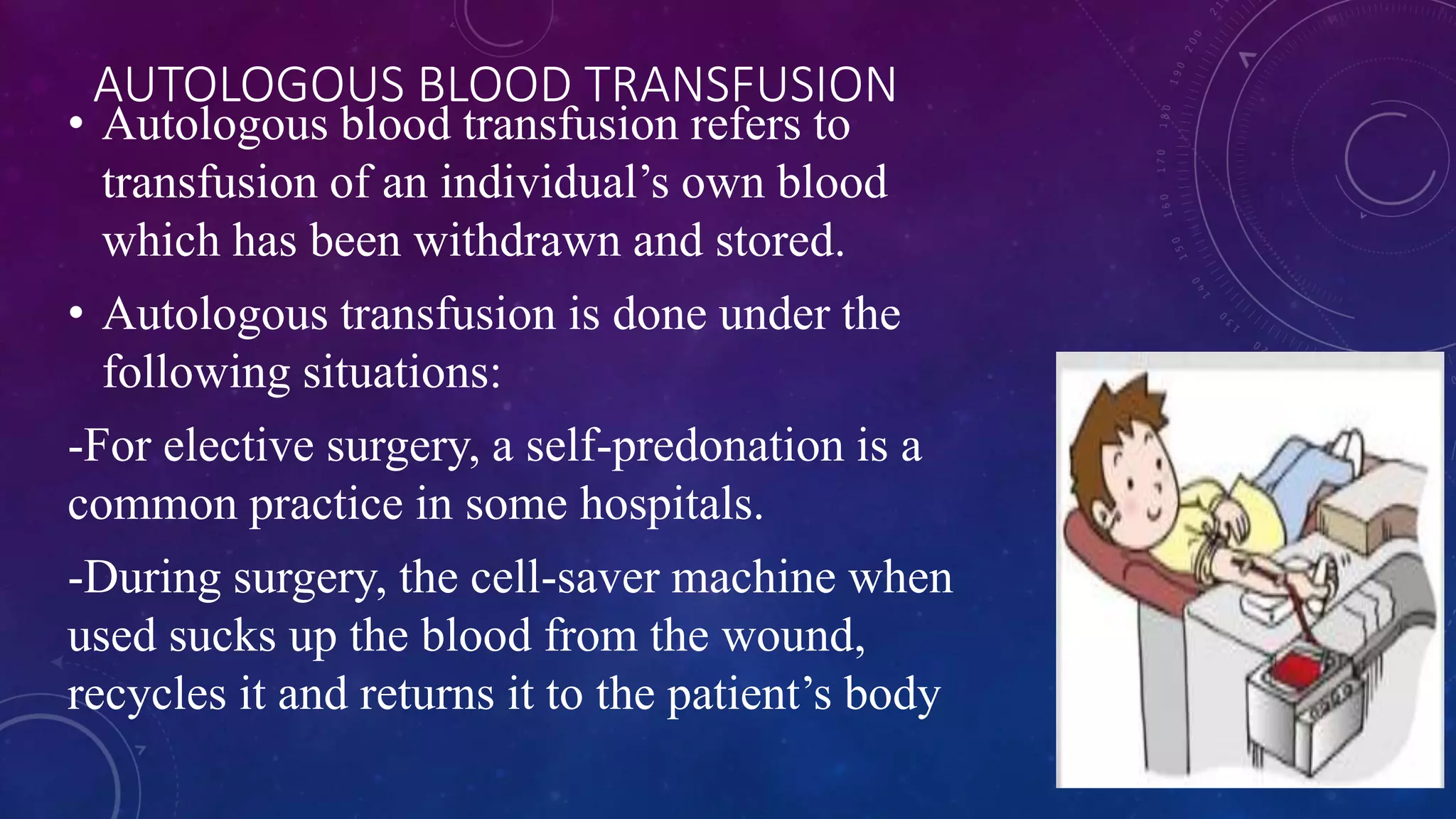 AUTOLOGOUS BLOOD TRANSFUSION

• Autologous blood transfusion refers to transfusion of an individual’s own blood which has been withdrawn and stored.

• Autologous transfusion is done under the following situations:

-For elective surgery, a self-predonation is a common practice in some hospitals.

-During surgery, the cell-saver machine when used sucks up the blood from the wound, recycles it and returns it to the patient’s body